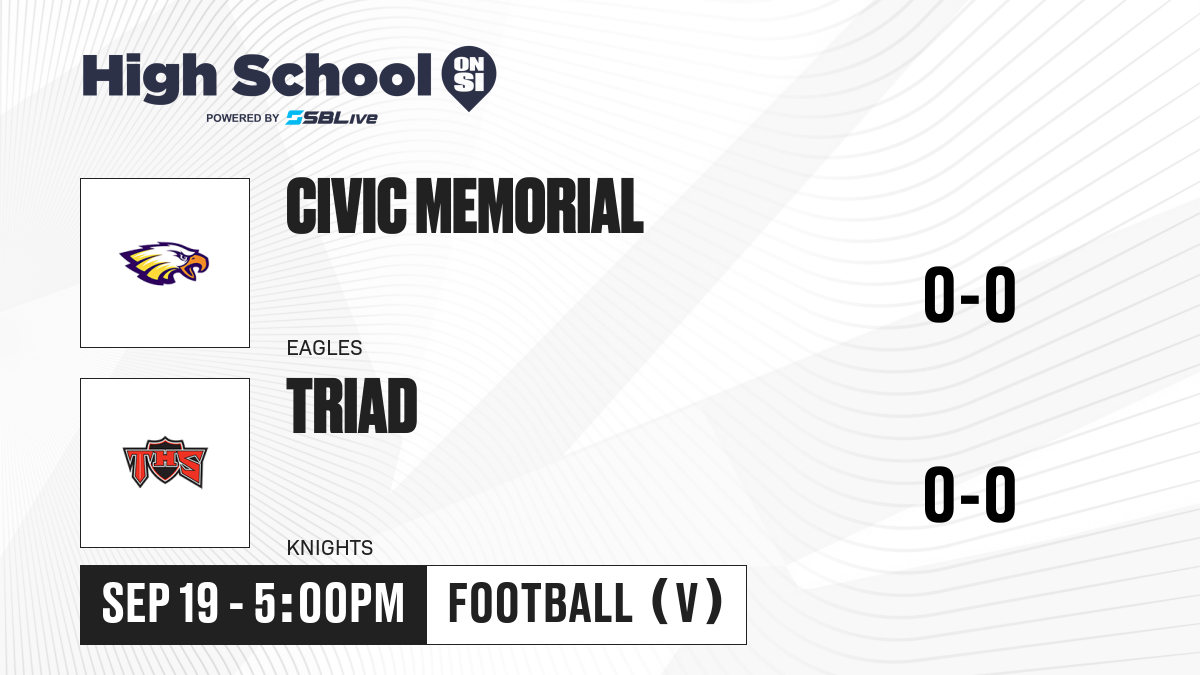 High School ON SI
POWERED BY SBLive

CIVIC MEMORIAL
EAGLES
0-0

THS
TRIAD
KNIGHTS
0-0

SEP 19 - 5:00PM
FOOTBALL (V)